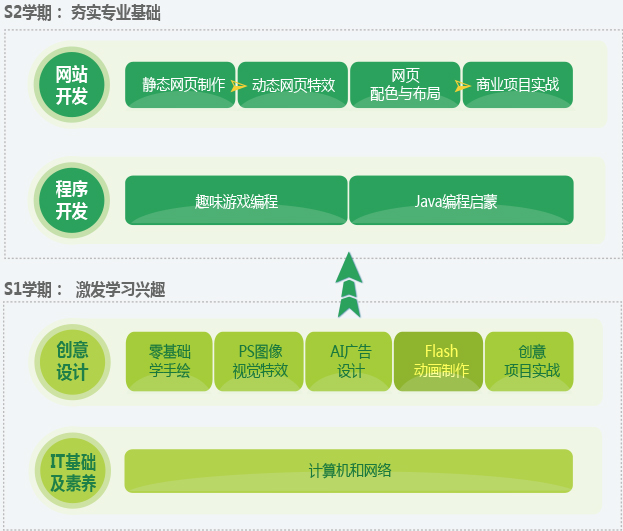 S2学期： 夯实专业基础

网站开发

静态网页制作

动态网页特效

网页配色与布局

商业项目实战

程序开发

趣味游戏编程

Java编程启蒙

S1学期： 激发学习兴趣

创意设计

零基础学手绘

PS图像视觉特效

AI广告设计

Flash动画制作

创意项目实战

IT基础及素养

计算机和网络